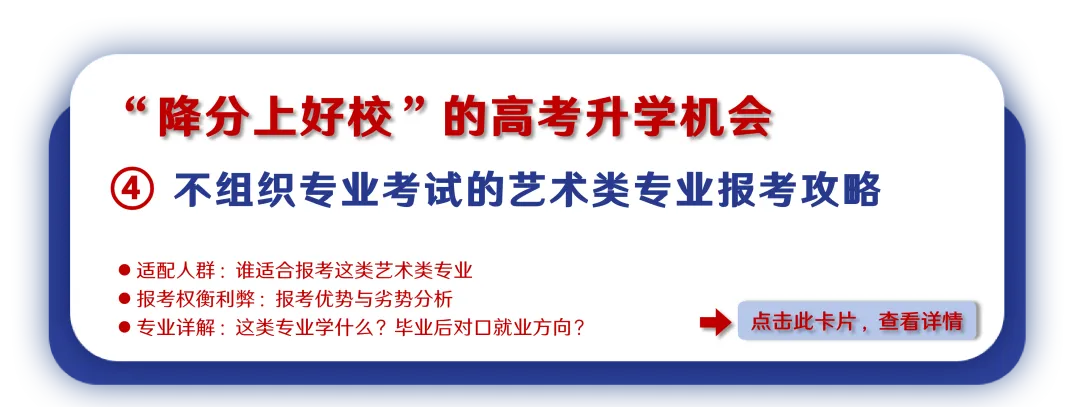 “降分上好校”的高考升学机会

④ 不组织专业考试的艺术类专业报考攻略

● 适配人群：谁适合报考这类艺术类专业
● 报考权衡利弊：报考优势与劣势分析
● 专业详解：这类专业学什么？毕业后对口就业方向？

点击此卡片，查看详情